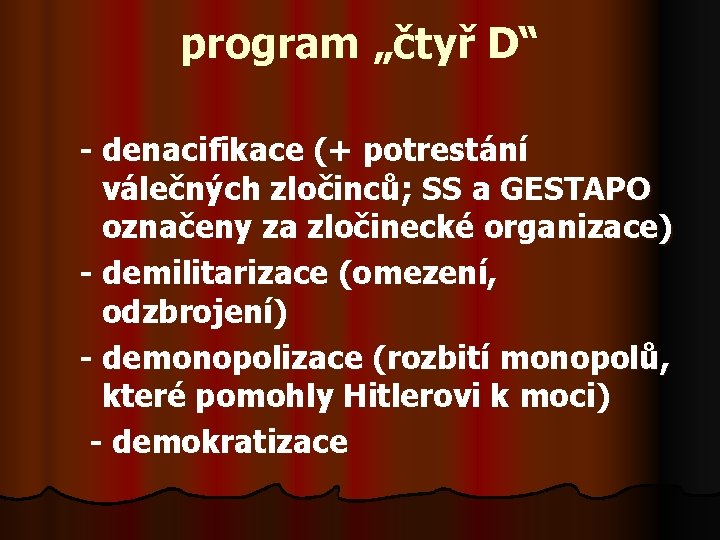 program „čtyř D“

- denacifikace (+ potrestání válečných zločinců; SS a GESTAPO označeny za zločinecké organizace)
- demilitarizace (omezení, odzbrojení)
- demonopolizace (rozbití monopolů, které pomohly Hitlerovi k moci)
- demokratizace